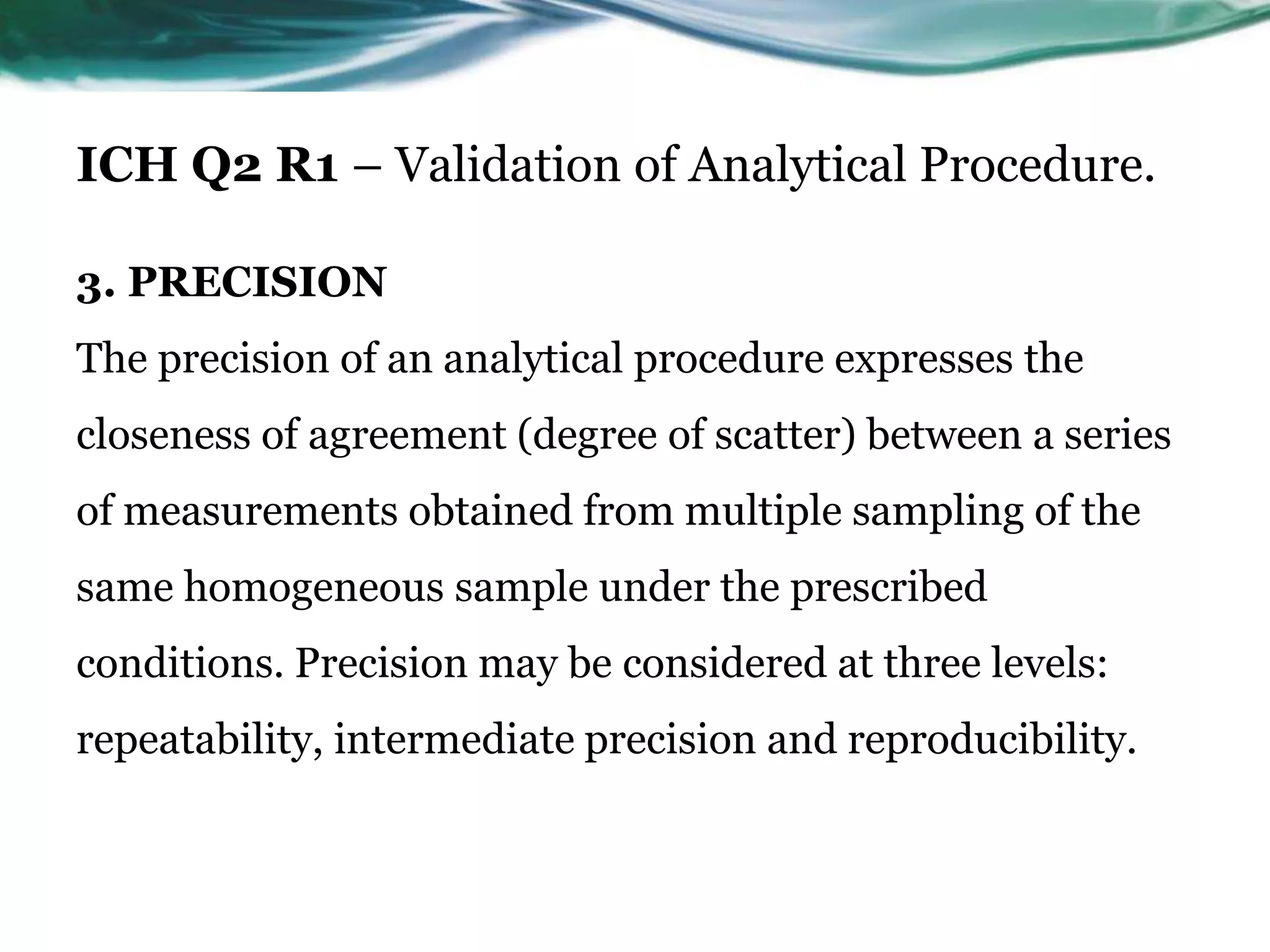 ICH Q2 R1 – Validation of Analytical Procedure.

3. PRECISION

The precision of an analytical procedure expresses the closeness of agreement (degree of scatter) between a series of measurements obtained from multiple sampling of the same homogeneous sample under the prescribed conditions. Precision may be considered at three levels: repeatability, intermediate precision and reproducibility.